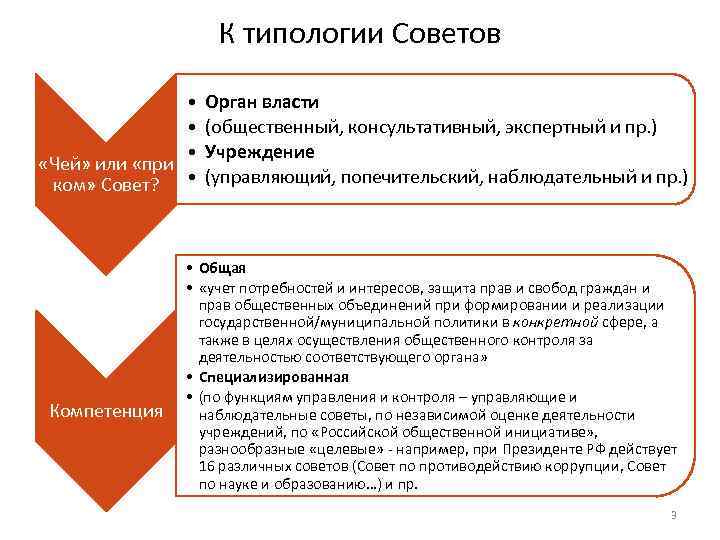 К типологии Советов

«Чей» или «при ком» Совет?

• Орган власти
• (общественный, консультативный, экспертный и пр.)
• Учреждение
• (управляющий, попечительский, наблюдательный и пр.)

Компетенция

• Общая
• «учет потребностей и интересов, защита прав и свобод граждан и прав общественных объединений при формировании и реализации государственной/муниципальной политики в конкретной сфере, а также в целях осуществления общественного контроля за деятельностью соответствующего органа»
• Специализированная
• (по функциям управления и контроля – управляющие и наблюдательные советы, по независимой оценке деятельности учреждений, по «Российской общественной инициативе», разнообразные «целевые» - например, при Президенте РФ действует 16 различных советов (Совет по противодействию коррупции, Совет по науке и образованию…) и пр.

3